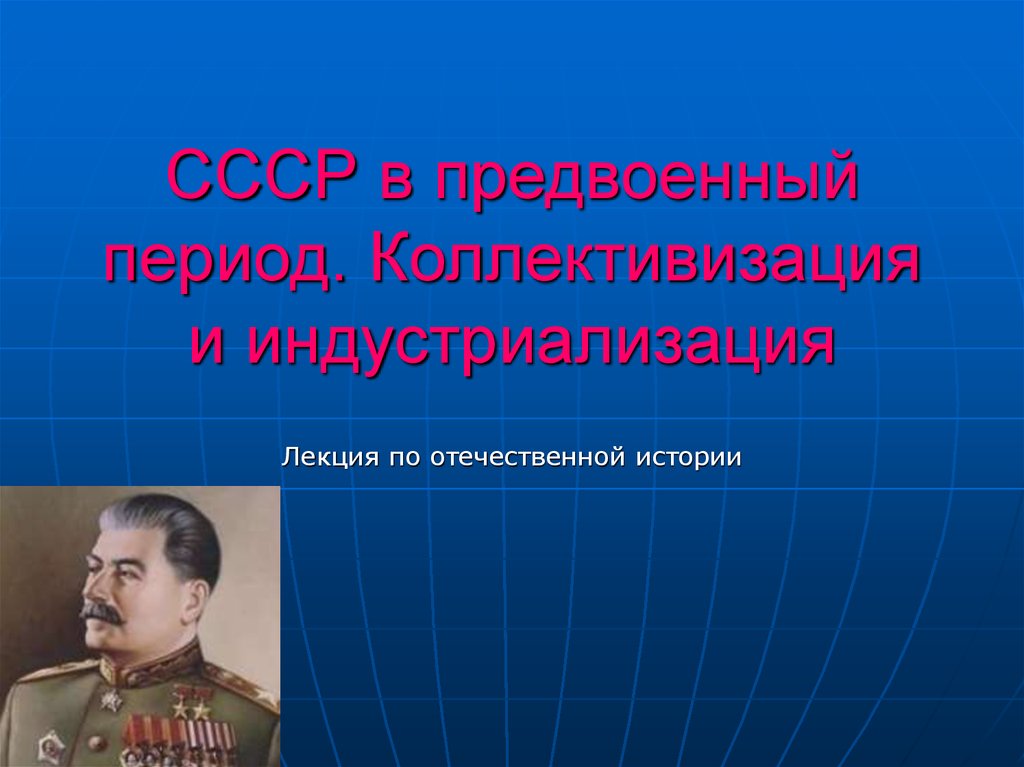 СССР в предвоенный период. Коллективизация и индустриализация

Лекция по отечественной истории